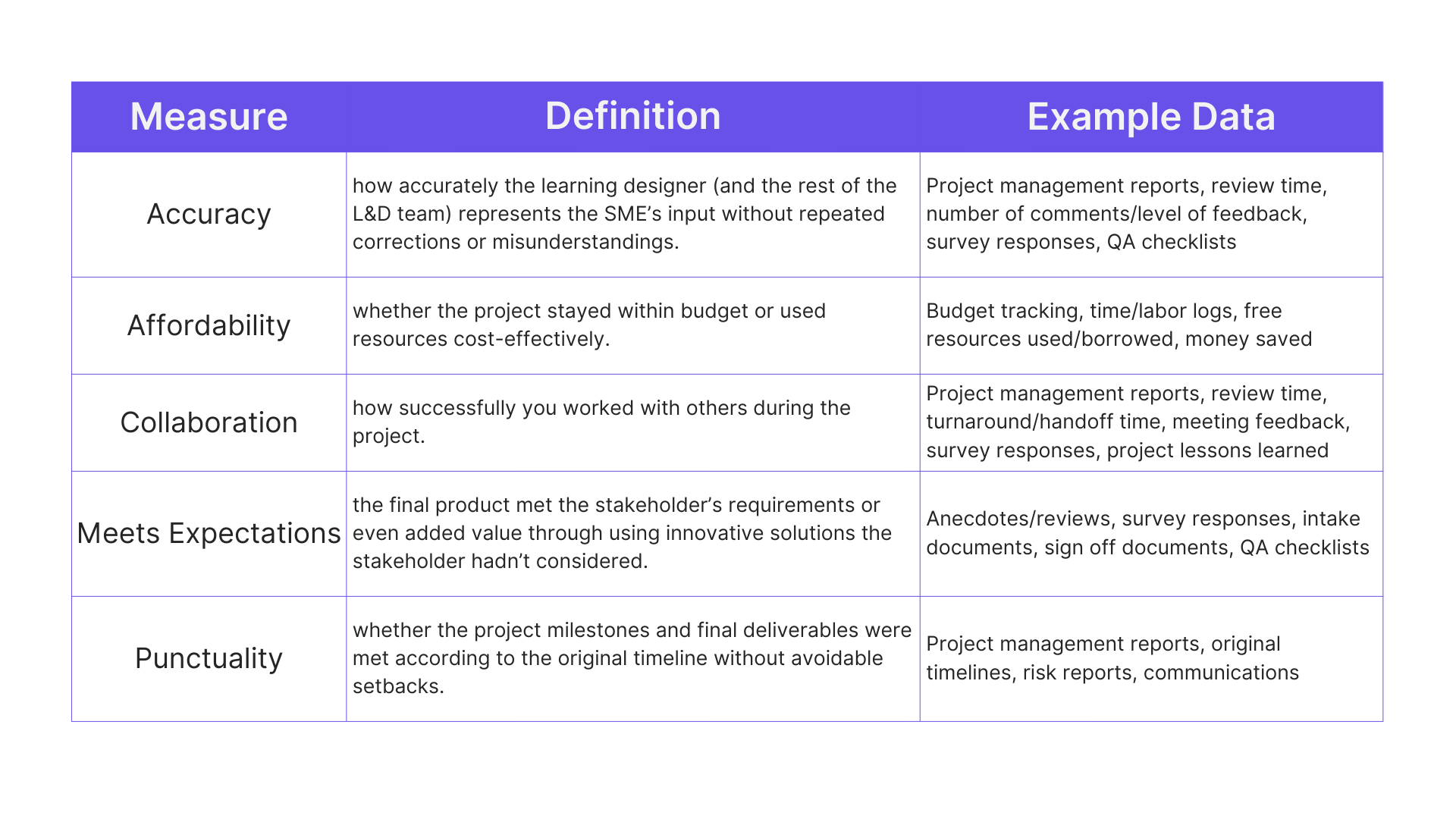 | Measure | Definition | Example Data |
|---|---|---|
| Accuracy | how accurately the learning designer (and the rest of the L&D team) represents the SME’s input without repeated corrections or misunderstandings. | Project management reports, review time, number of comments/level of feedback, survey responses, QA checklists |
| Affordability | whether the project stayed within budget or used resources cost-effectively. | Budget tracking, time/labor logs, free resources used/borrowed, money saved |
| Collaboration | how successfully you worked with others during the project. | Project management reports, review time, turnaround/handoff time, meeting feedback, survey responses, project lessons learned |
| Meets Expectations | the final product met the stakeholder’s requirements or even added value through using innovative solutions the stakeholder hadn’t considered. | Anecdotes/reviews, survey responses, intake documents, sign off documents, QA checklists |
| Punctuality | whether the project milestones and final deliverables were met according to the original timeline without avoidable setbacks. | Project management reports, original timelines, risk reports, communications |